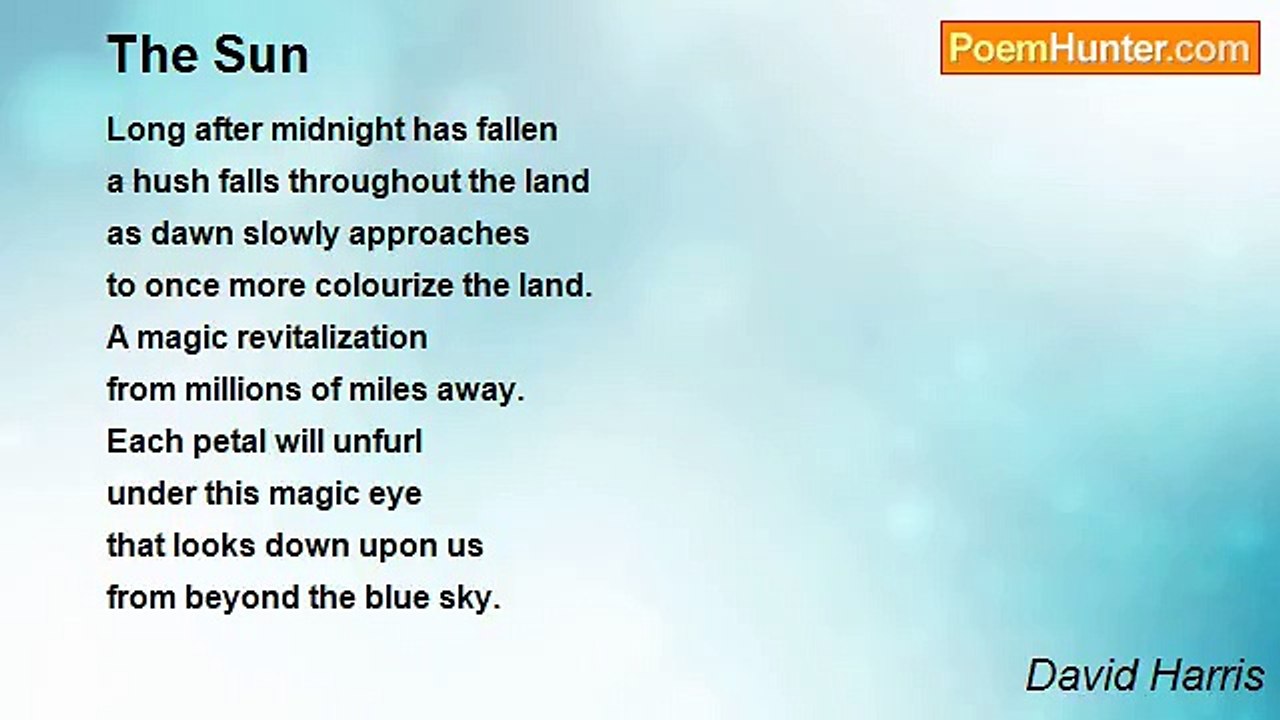 The Sun

PoemHunter.com

Long after midnight has fallen
a hush falls throughout the land
as dawn slowly approaches
to once more colourize the land.
A magic revitalization
from millions of miles away.
Each petal will unfurl
under this magic eye
that looks down upon us
from beyond the blue sky.

David Harris